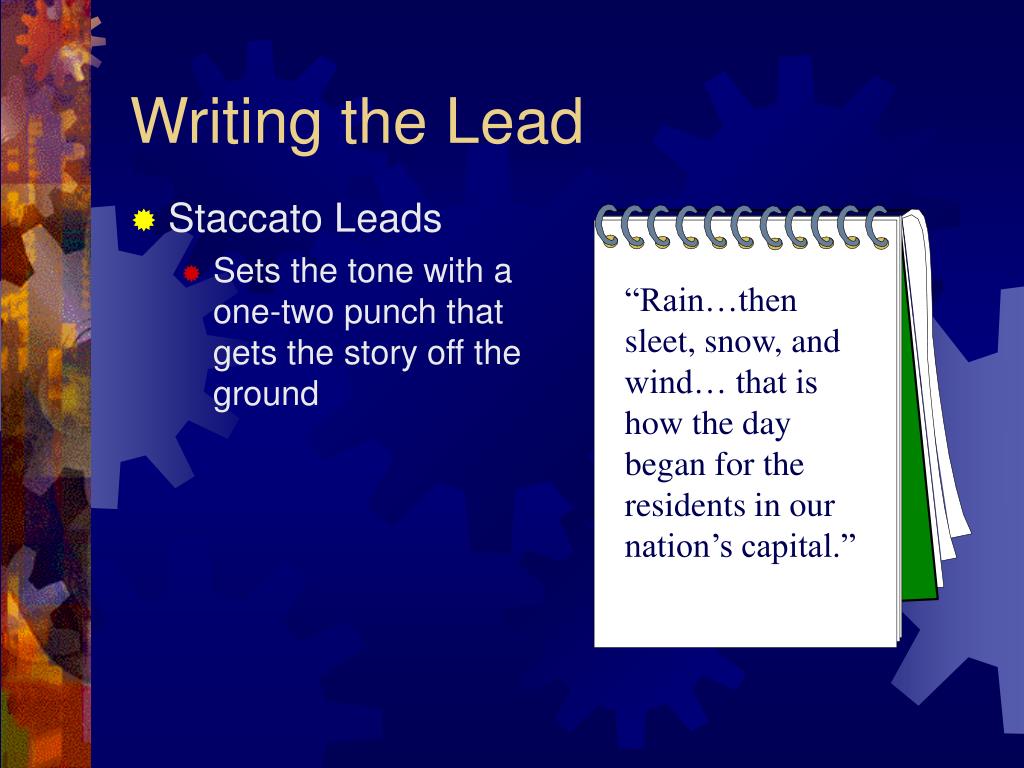 Writing the Lead

Staccato Leads

Sets the tone with a one-two punch that gets the story off the ground

“Rain…then sleet, snow, and wind… that is how the day began for the residents in our nation’s capital.”